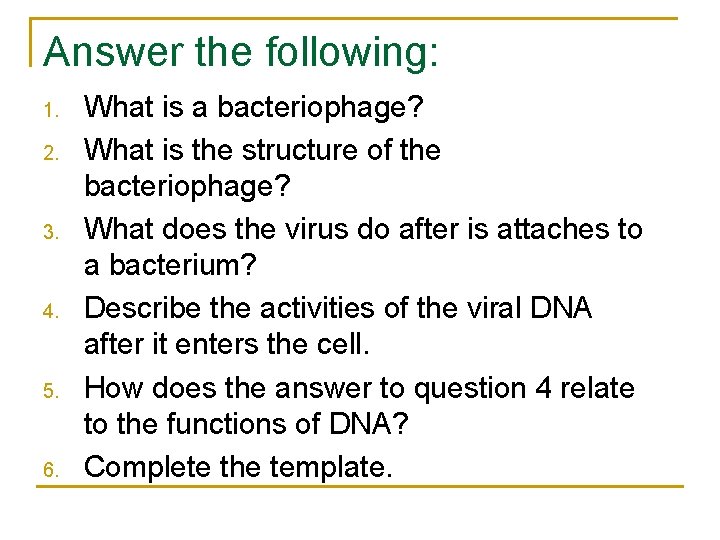 Answer the following:

1. What is a bacteriophage?
2. What is the structure of the bacteriophage?
3. What does the virus do after is attaches to a bacterium?
4. Describe the activities of the viral DNA after it enters the cell.
5. How does the answer to question 4 relate to the functions of DNA?
6. Complete the template.